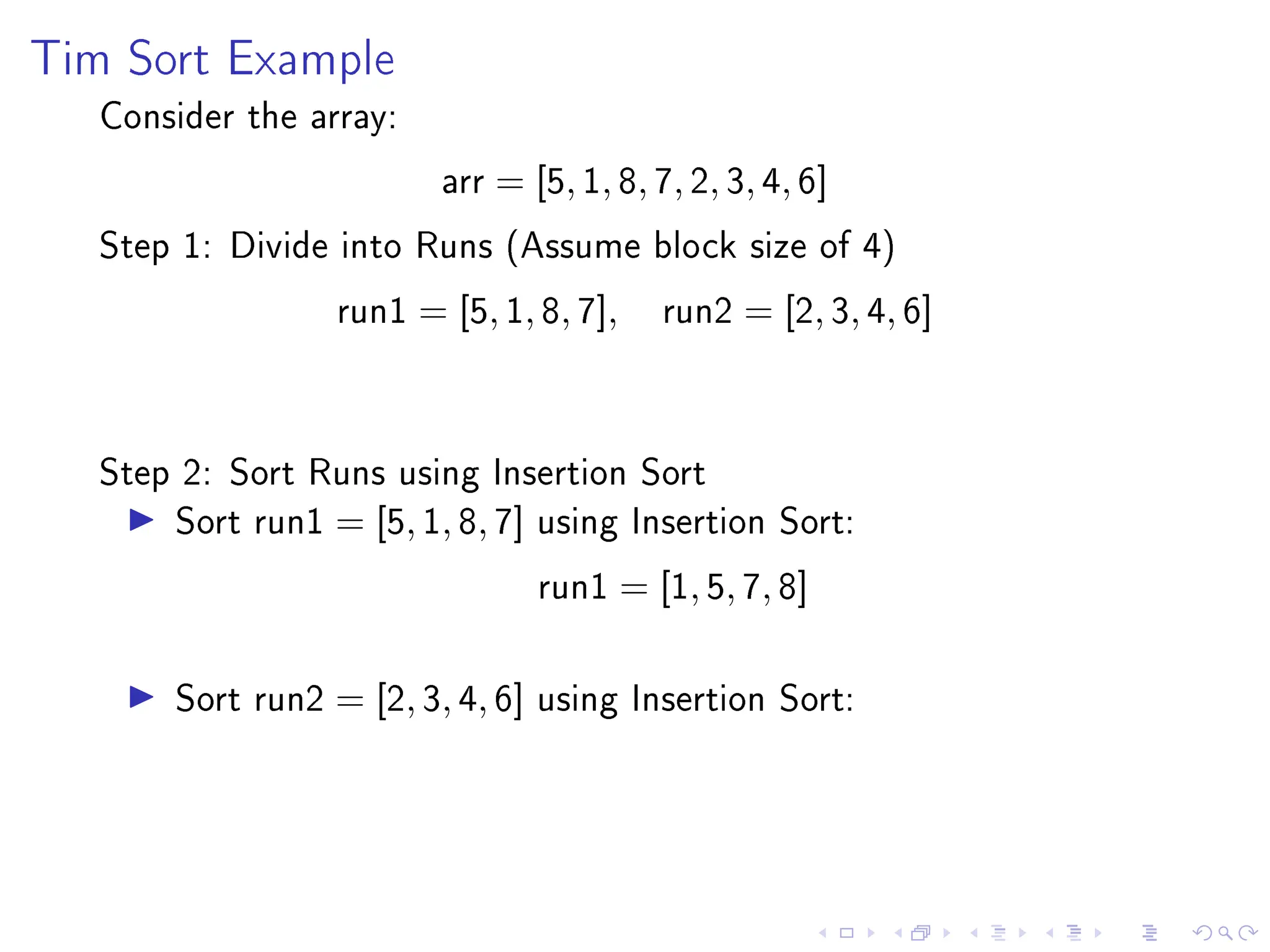 Tim Sort Example

Consider the array:

$\text{arr} = [5, 1, 8, 7, 2, 3, 4, 6]$

Step 1: Divide into Runs (Assume block size of 4)

$\text{run1} = [5, 1, 8, 7], \quad \text{run2} = [2, 3, 4, 6]$

Step 2: Sort Runs using Insertion Sort

▶ Sort $\text{run1} = [5, 1, 8, 7]$ using Insertion Sort:

$\text{run1} = [1, 5, 7, 8]$

▶ Sort $\text{run2} = [2, 3, 4, 6]$ using Insertion Sort: